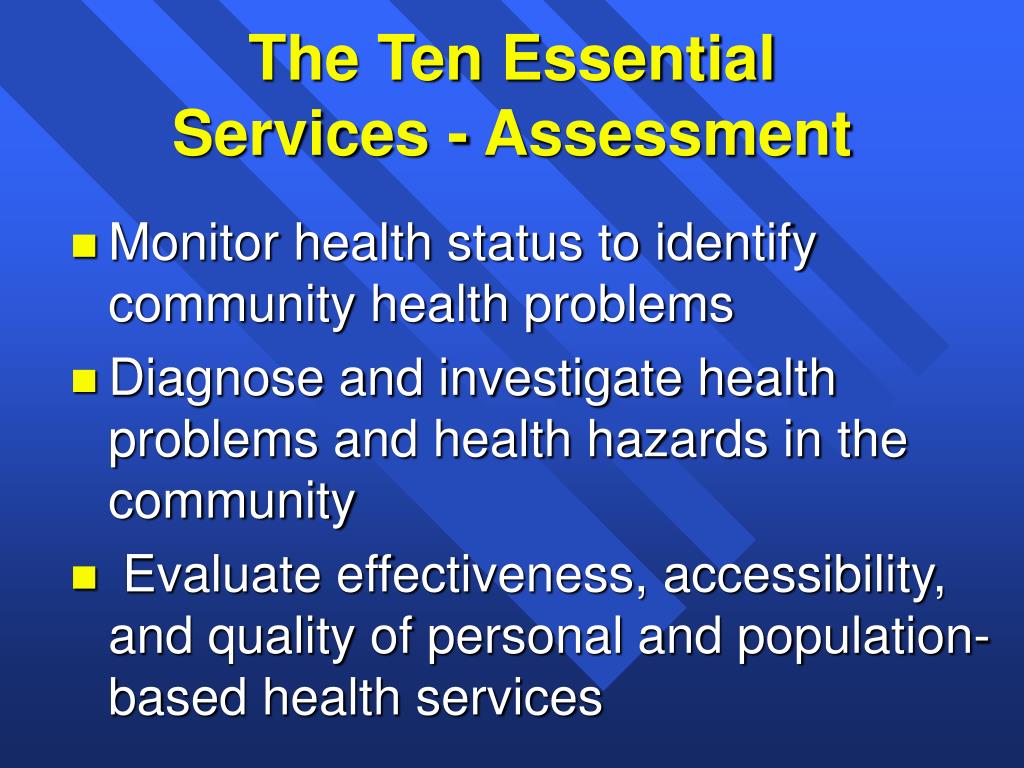 The Ten Essential Services - Assessment

- Monitor health status to identify community health problems
- Diagnose and investigate health problems and health hazards in the community
- Evaluate effectiveness, accessibility, and quality of personal and population-based health services